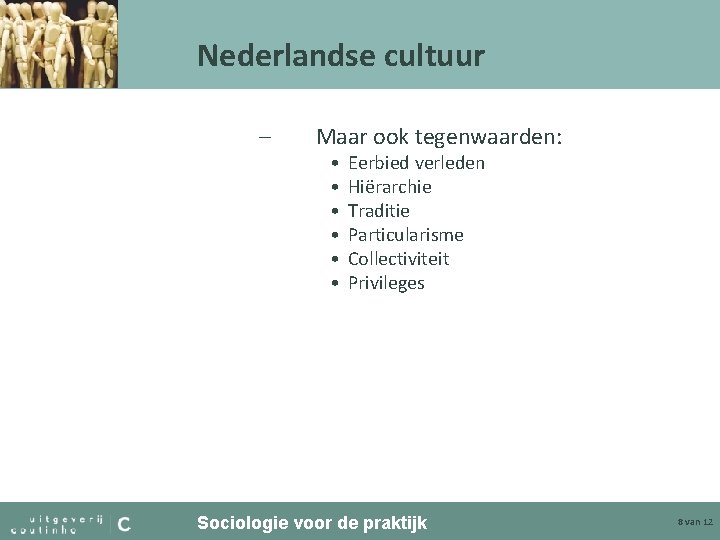 Nederlandse cultuur

– Maar ook tegenwaarden:
• Eerbied verleden
• Hiërarchie
• Traditie
• Particularisme
• Collectiviteit
• Privileges

uitgeverij coutinho C

Sociologie voor de praktijk

8 van 12